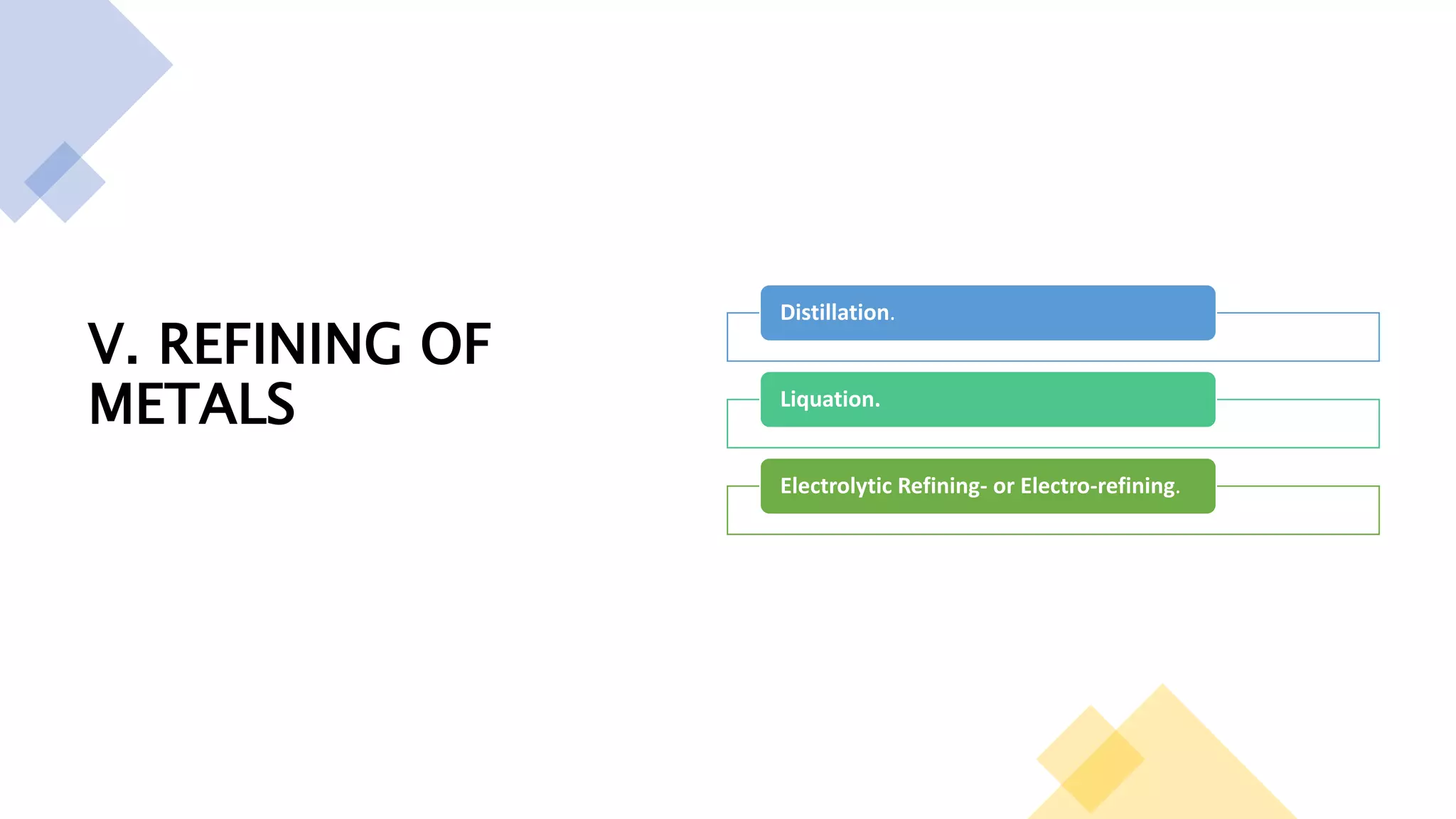 V. REFINING OF METALS

Distillation.

Liquation.

Electrolytic Refining- or Electro-refining.